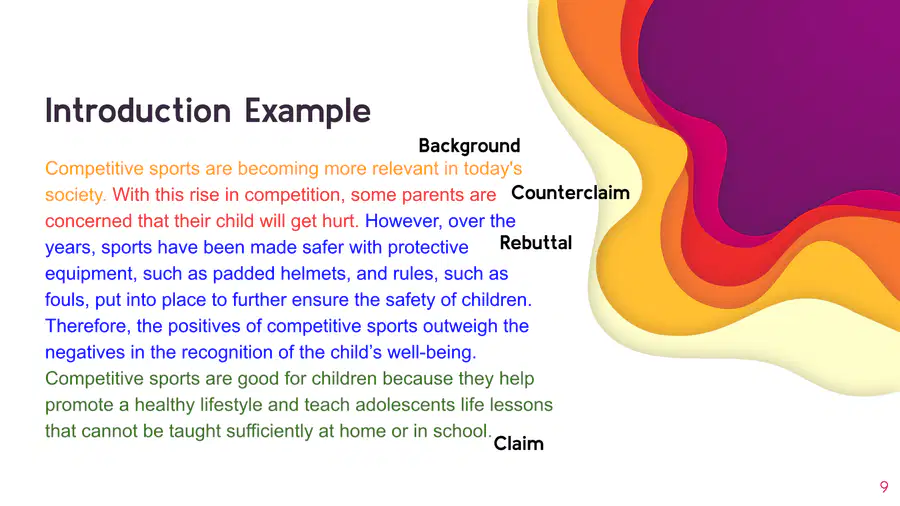 Introduction Example

Background

Competitive sports are becoming more relevant in today's society. With this rise in competition, some parents are concerned that their child will get hurt. However, over the years, sports have been made safer with protective equipment, such as padded helmets, and rules, such as fouls, put into place to further ensure the safety of children. Therefore, the positives of competitive sports outweigh the negatives in the recognition of the child's well-being. Competitive sports are good for children because they help promote a healthy lifestyle and teach adolescents life lessons that cannot be taught sufficiently at home or in school.

Counterclaim

Rebuttal

Claim

9